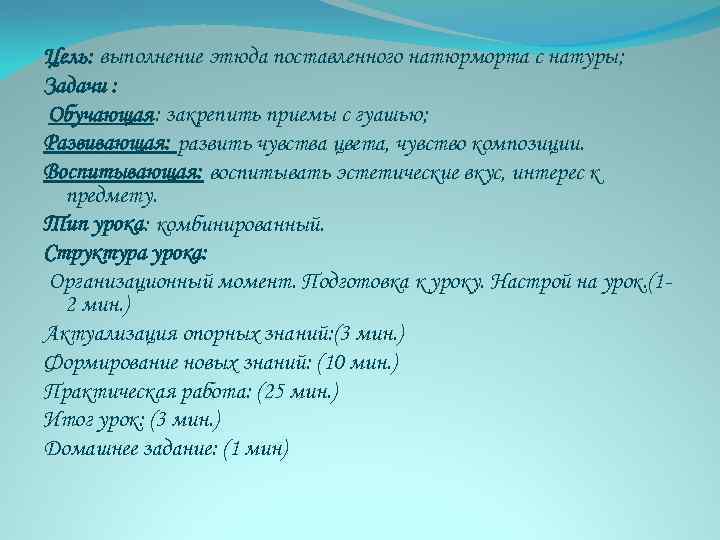 Цель: выполнение этюда поставленного натюрморта с натуры;
Задачи :
Обучающая: закрепить приемы с гуашью;
Развивающая: развить чувства цвета, чувство композиции.
Воспитывающая: воспитывать эстетические вкус, интерес к предмету.
Тип урока: комбинированный.
Структура урока:
Организационный момент. Подготовка к уроку. Настрой на урок.(1-2 мин.)
Актуализация опорных знаний:(3 мин.)
Формирование новых знаний: (10 мин.)
Практическая работа: (25 мин.)
Итог урок: (3 мин.)
Домашнее задание: (1 мин)